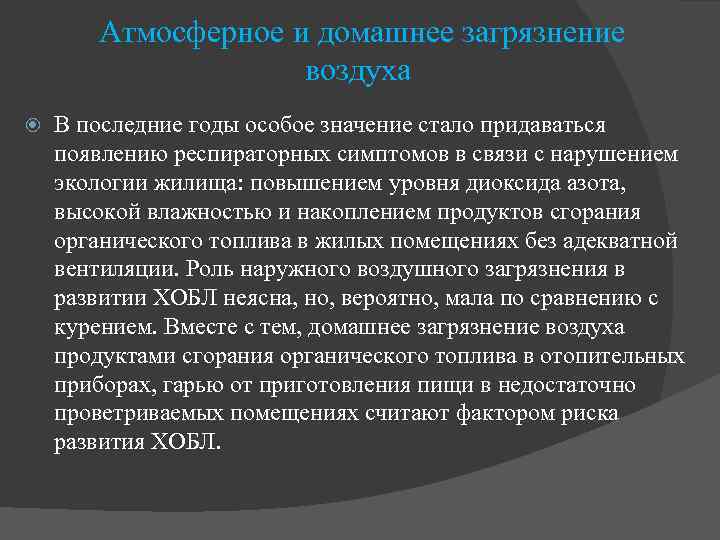 Атмосферное и домашнее загрязнение воздуха

В последние годы особое значение стало придаваться появлению респираторных симптомов в связи с нарушением экологии жилища: повышением уровня диоксида азота, высокой влажностью и накоплением продуктов сгорания органического топлива в жилых помещениях без адекватной вентиляции. Роль наружного воздушного загрязнения в развитии ХОБЛ неясна, но, вероятно, мала по сравнению с курением. Вместе с тем, домашнее загрязнение воздуха продуктами сгорания органического топлива в отопительных приборах, гарью от приготовления пищи в недостаточно проветриваемых помещениях считают фактором риска развития ХОБЛ.